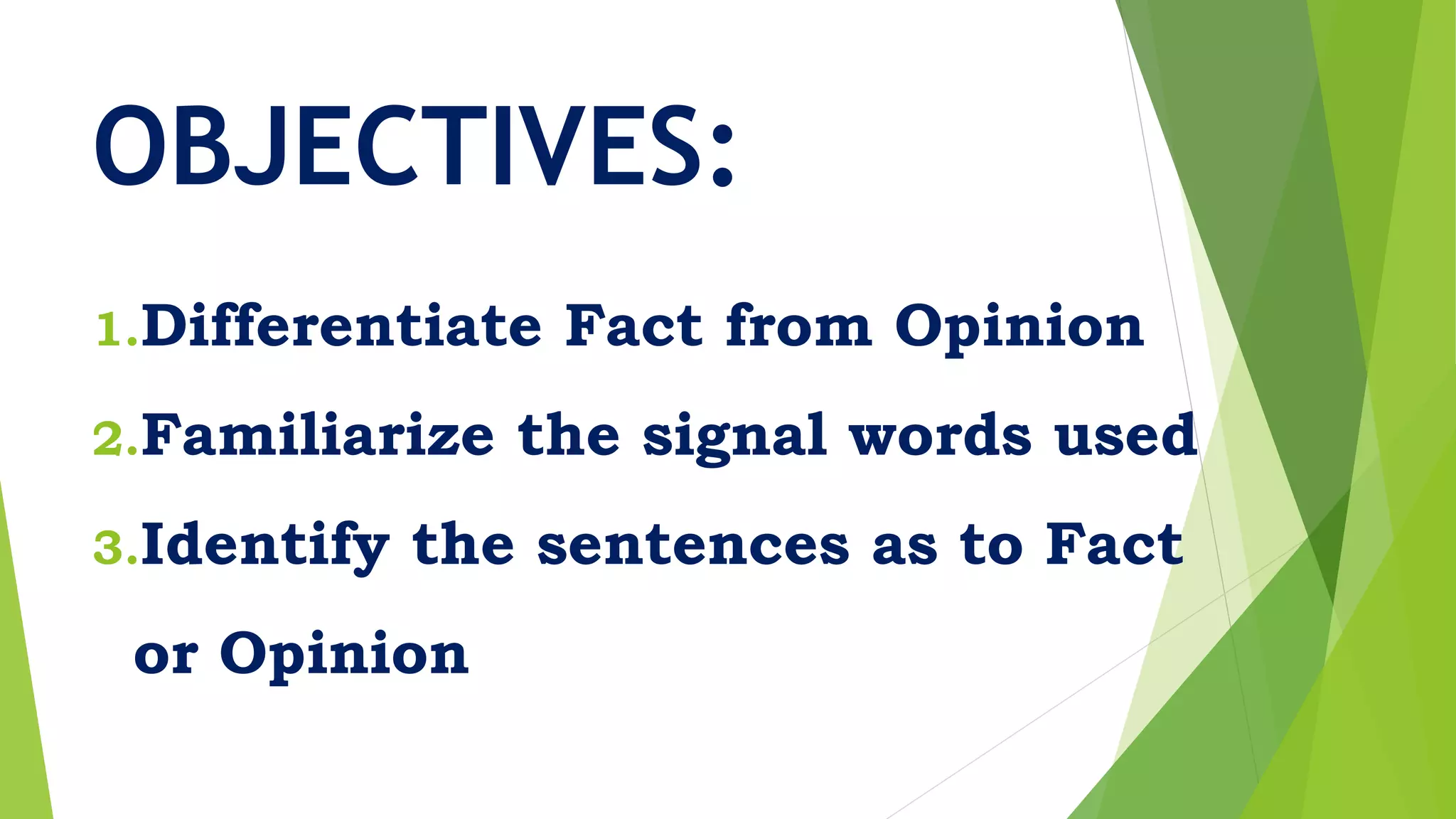 OBJECTIVES:

1.Differentiate Fact from Opinion
2.Familiarize the signal words used
3.Identify the sentences as to Fact or Opinion